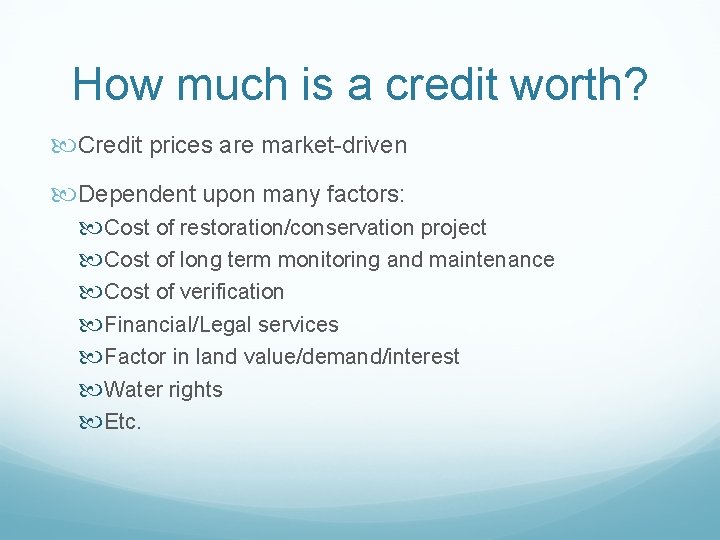 How much is a credit worth?

Credit prices are market-driven

Dependent upon many factors:

Cost of restoration/conservation project

Cost of long term monitoring and maintenance

Cost of verification

Financial/Legal services

Factor in land value/demand/interest

Water rights

Etc.